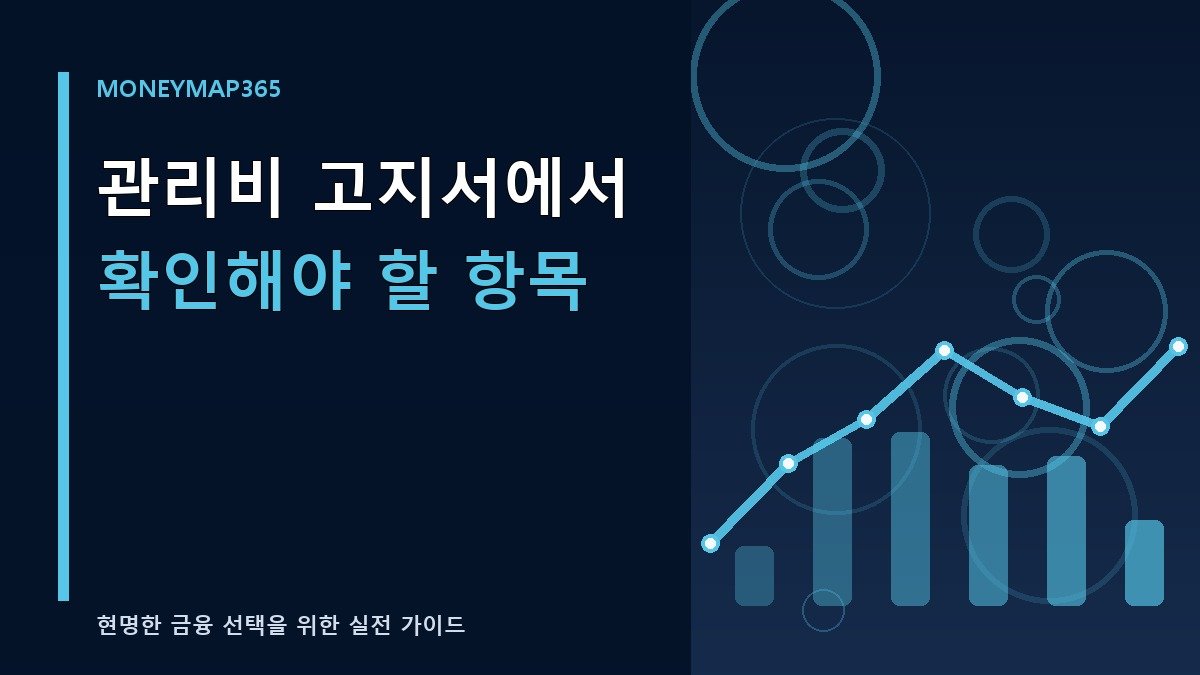 MONEYMAP365

관리비 고지서에서
확인해야 할 항목

현명한 금융 선택을 위한 실전 가이드